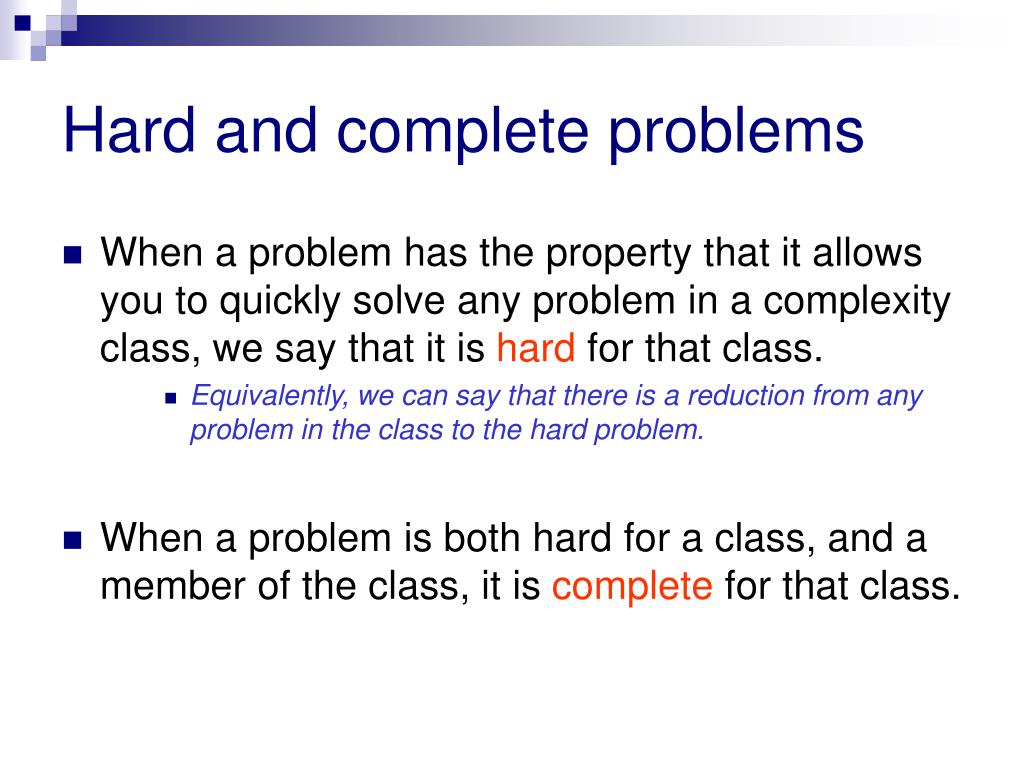 Hard and complete problems

When a problem has the property that it allows you to quickly solve any problem in a complexity class, we say that it is hard for that class.

Equivalently, we can say that there is a reduction from any problem in the class to the hard problem.

When a problem is both hard for a class, and a member of the class, it is complete for that class.